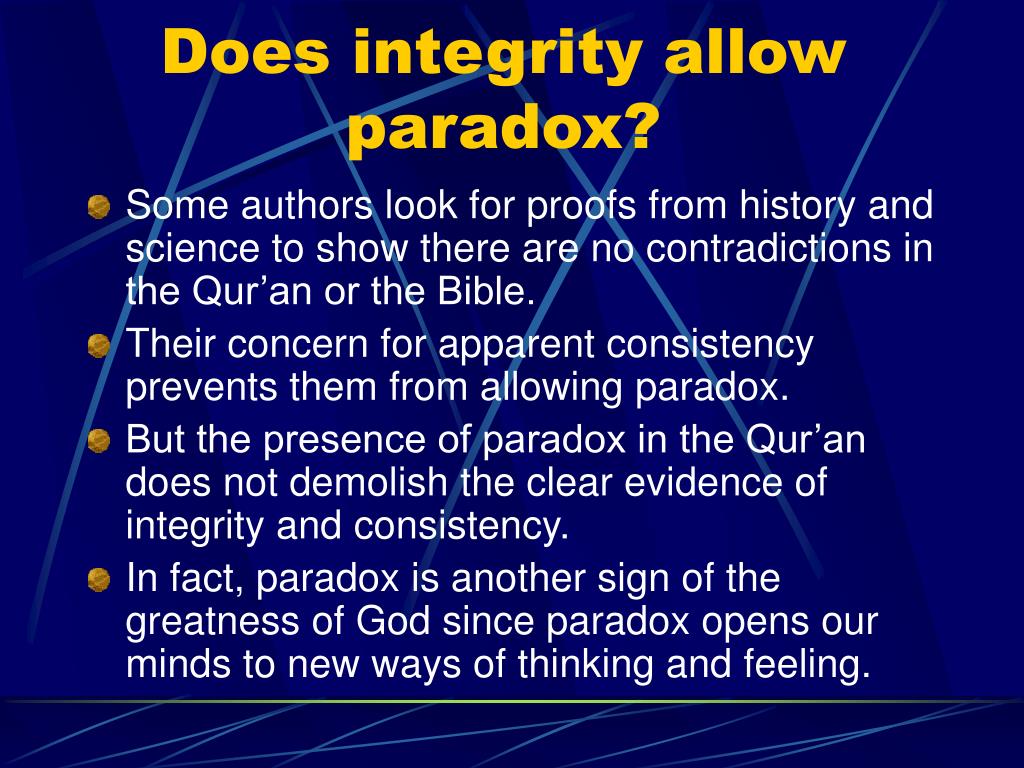 Does integrity allow paradox?

Some authors look for proofs from history and science to show there are no contradictions in the Qur’an or the Bible.

Their concern for apparent consistency prevents them from allowing paradox.

But the presence of paradox in the Qur’an does not demolish the clear evidence of integrity and consistency.

In fact, paradox is another sign of the greatness of God since paradox opens our minds to new ways of thinking and feeling.